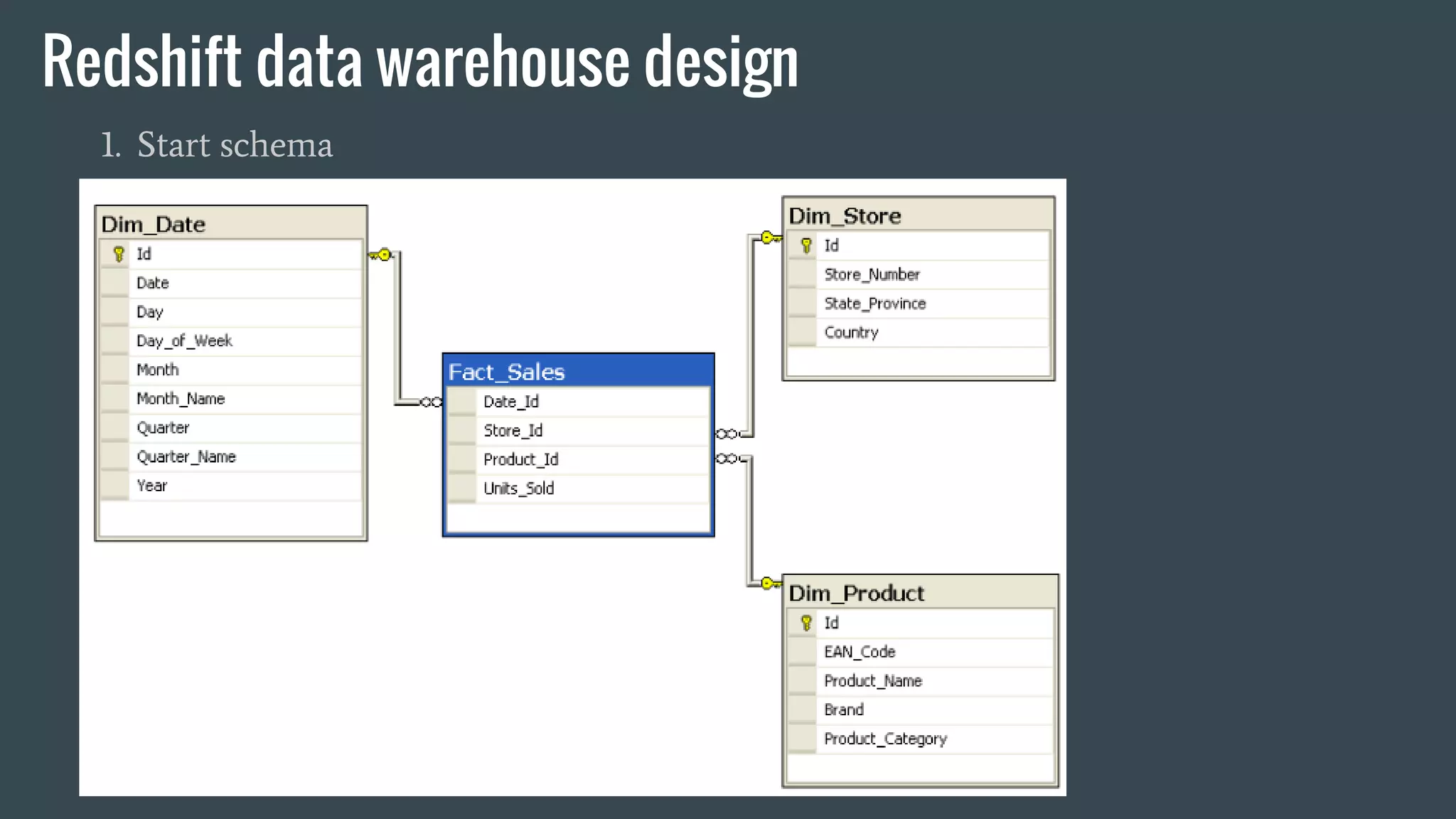 Redshift data warehouse design

1. Start schema

Dim_Date
Id
Date
Day
Day_of_Week
Month
Month_Name
Quarter
Quarter_Name
Year

Fact_Sales
Date_Id
Store_Id
Product_Id
Units_Sold

Dim_Store
Id
Store_Number
State_Province
Country

Dim_Product
Id
EAN_Code
Product_Name
Brand
Product_Category